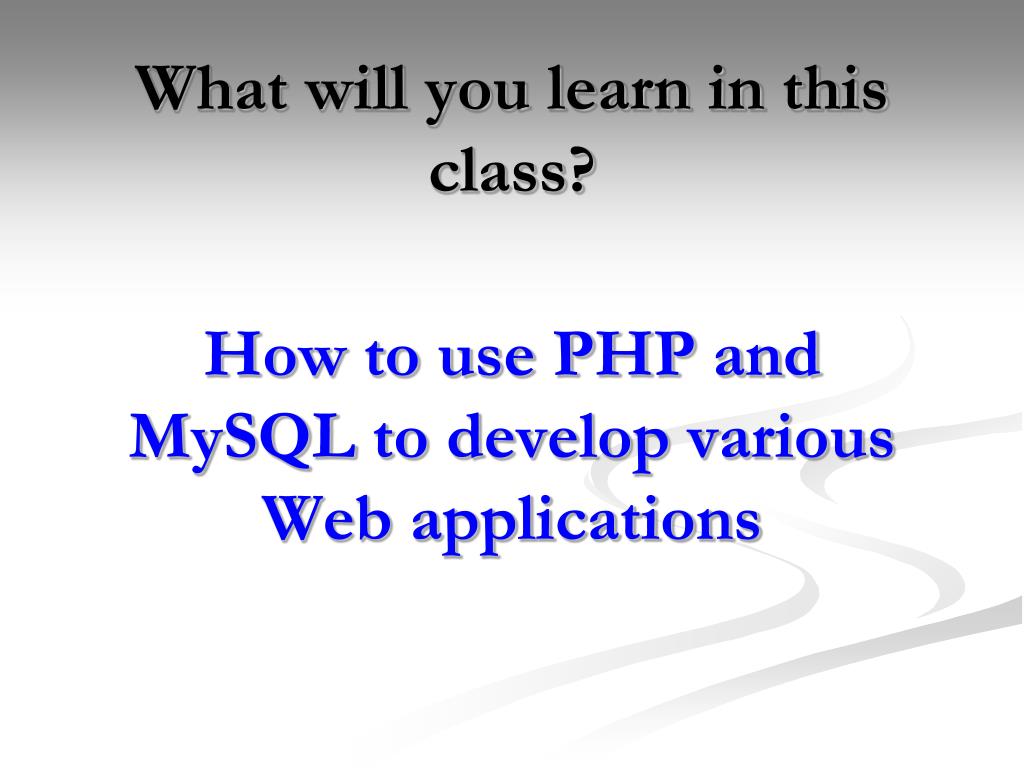 What will you learn in this class?

How to use PHP and MySQL to develop various Web applications